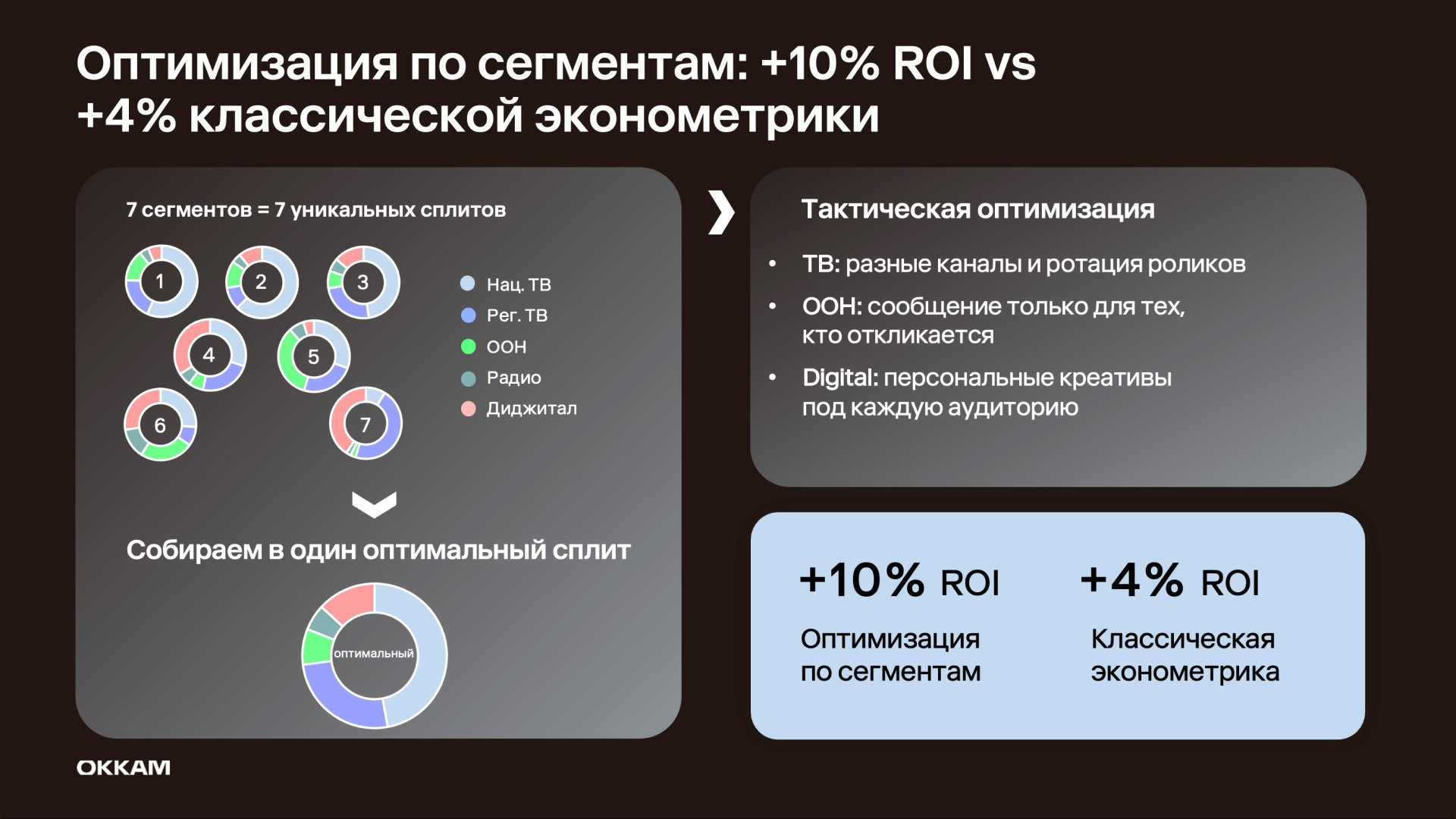 Оптимизация по сегментам: +10% ROI vs +4% классической эконометрики

7 сегментов = 7 уникальных сплитов

1 2 3 4 5 6 7

Нац. ТВ
Рег. ТВ
OOH
Радио
Диджитал

Собираем в один оптимальный сплит

оптимальный

Тактическая оптимизация

• ТВ: разные каналы и ротация роликов
• OOH: сообщение только для тех, кто откликается
• Digital: персональные креативы под каждую аудиторию

+10% ROI
Оптимизация по сегментам

+4% ROI
Классическая эконометрика

OKKAM